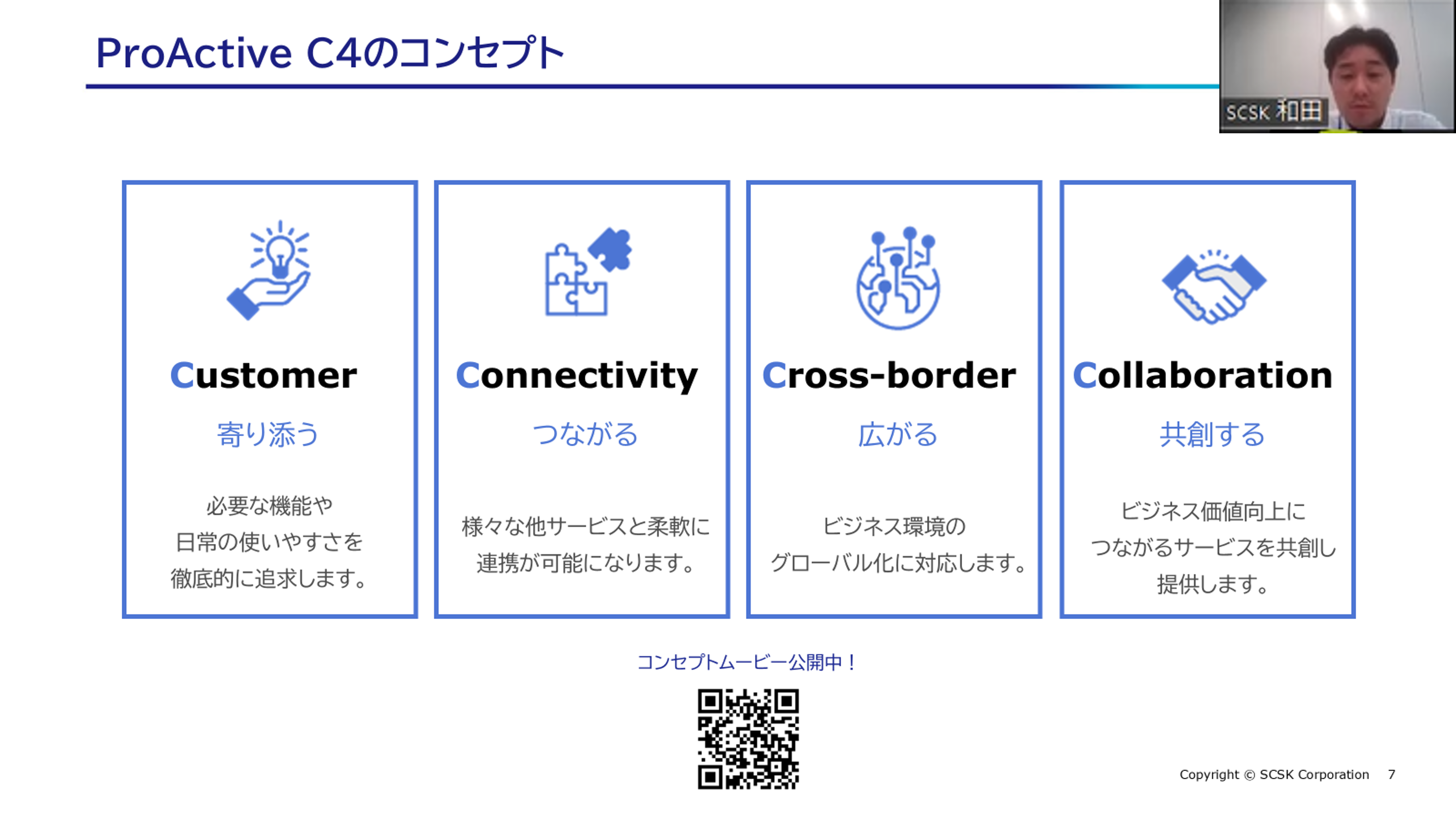 ProActive C4のコンセプト

SCSK 和田

Customer

寄り添う

必要な機能や
日常の使いやすさを
徹底的に追求します。

Connectivity

つながる

様々な他サービスと柔軟に
連携が可能になります。

Cross-border

広がる

ビジネス環境の
グローバル化に対応します。

Collaboration

共創する

ビジネス価値向上に
つながるサービスを共創し
提供します。

コンセプトムービー公開中！

Copyright © SCSK Corporation 7